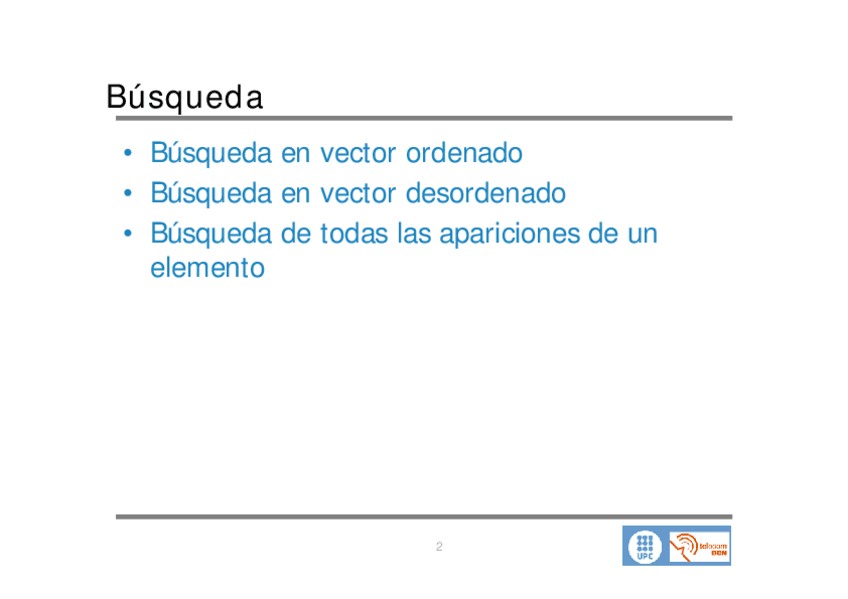 Búsqueda

• Búsqueda en vector ordenado
• Búsqueda en vector desordenado
• Búsqueda de todas las apariciones de un elemento

2

UPC

telecom BCN